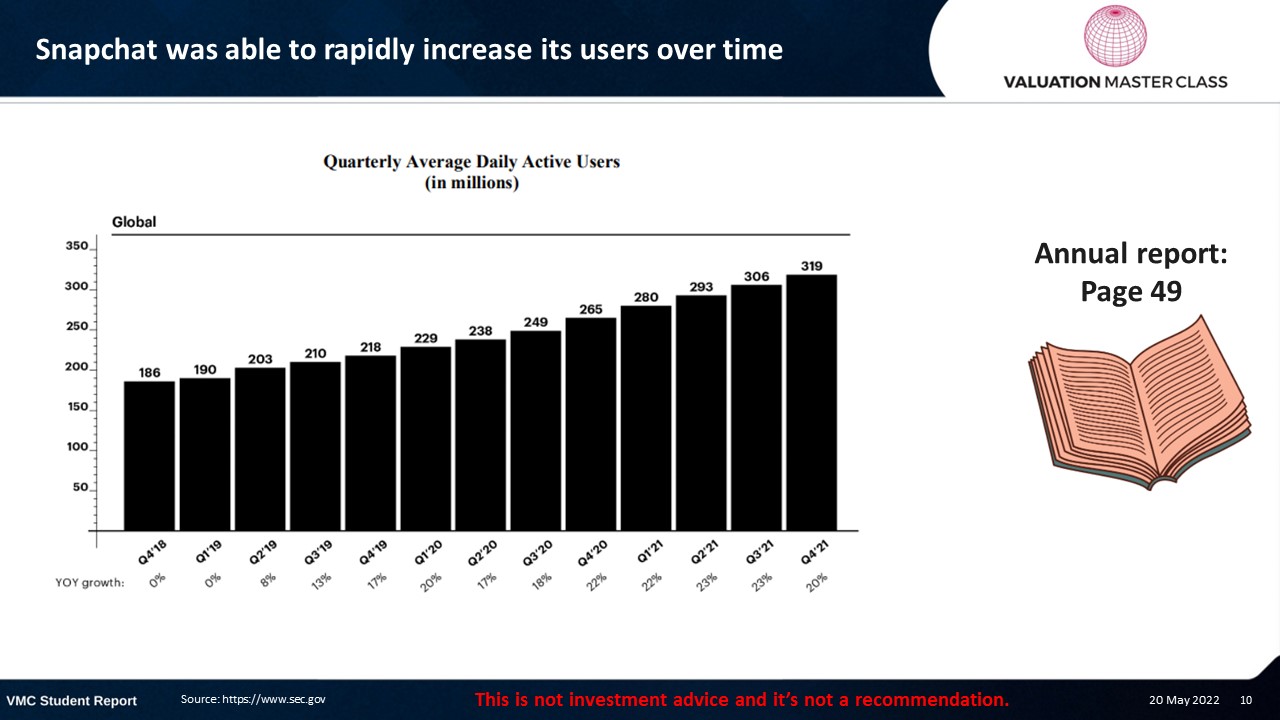 Snapchat was able to rapidly increase its users over time

VALUATION MASTER CLASS

Quarterly Average Daily Active Users
(in millions)

Global

350
300
250
200
150
100
50

186 190 203 210 218 229 238 249 265 280 293 306 319

Q4'18 Q1'19 Q2'19 Q3'19 Q4'19 Q1'20 Q2'20 Q3'20 Q4'20 Q1'21 Q2'21 Q3'21 Q4'21

YOY growth: 0% 0% 8% 13% 17% 20% 17% 18% 22% 22% 23% 23% 20%

Annual report:
Page 49

VMC Student Report

Source: https://www.sec.gov

This is not investment advice and it's not a recommendation.

20 May 2022 10